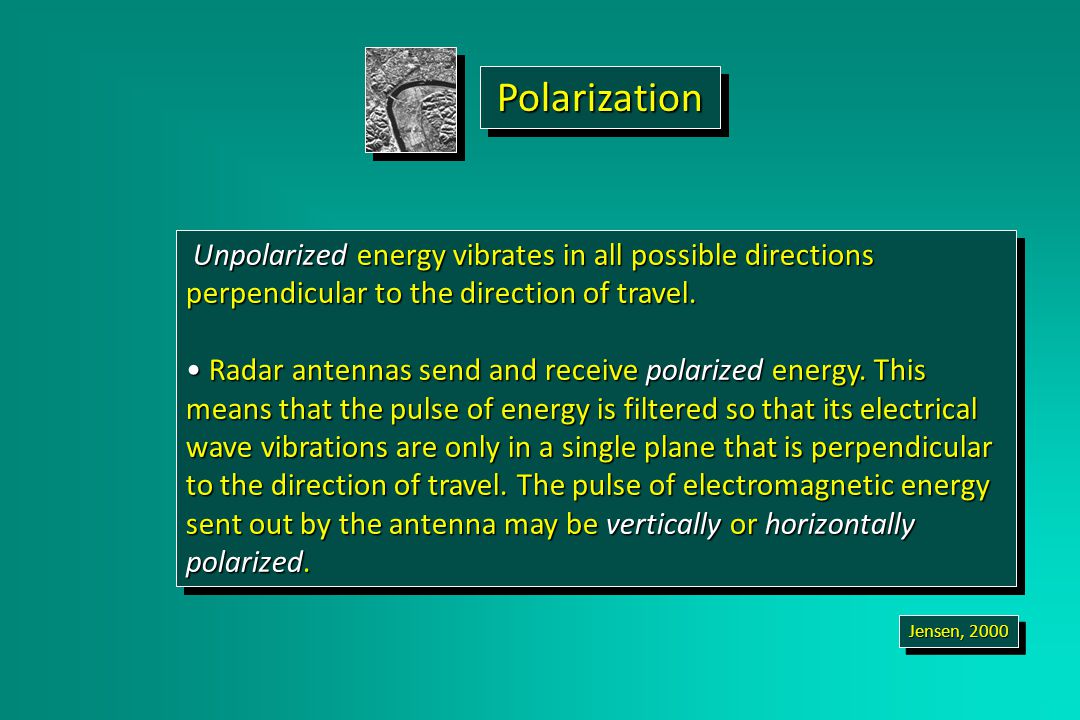 Polarization

Unpolarized energy vibrates in all possible directions perpendicular to the direction of travel.

• Radar antennas send and receive polarized energy. This means that the pulse of energy is filtered so that its electrical wave vibrations are only in a single plane that is perpendicular to the direction of travel. The pulse of electromagnetic energy sent out by the antenna may be vertically or horizontally polarized.

Jensen, 2000